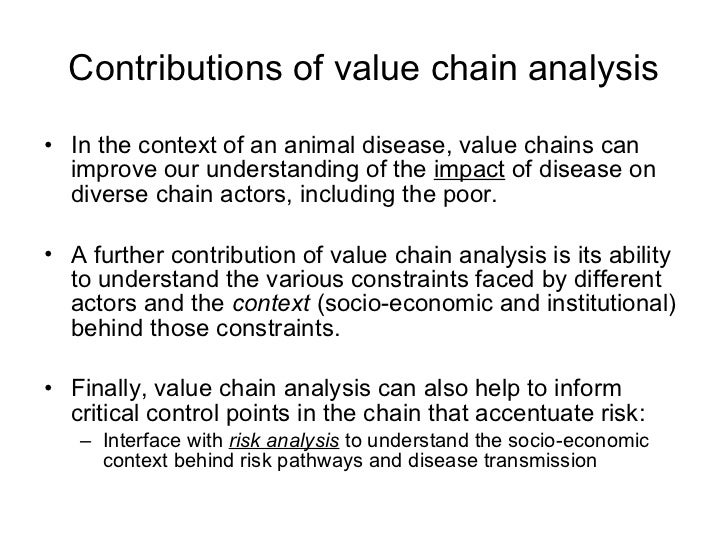 Contributions of value chain analysis

• In the context of an animal disease, value chains can improve our understanding of the impact of disease on diverse chain actors, including the poor.

• A further contribution of value chain analysis is its ability to understand the various constraints faced by different actors and the context (socio-economic and institutional) behind those constraints.

• Finally, value chain analysis can also help to inform critical control points in the chain that accentuate risk:
– Interface with risk analysis to understand the socio-economic context behind risk pathways and disease transmission